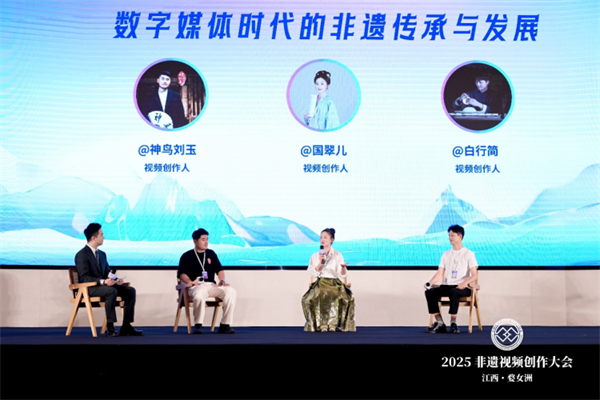 数字媒体时代的非遗传承与发展

@神鸟刘玉
视频创作人

@国翠儿
视频创作人

@白行简
视频创作人

2025 非遗视频创作大会
江西·婺女洲